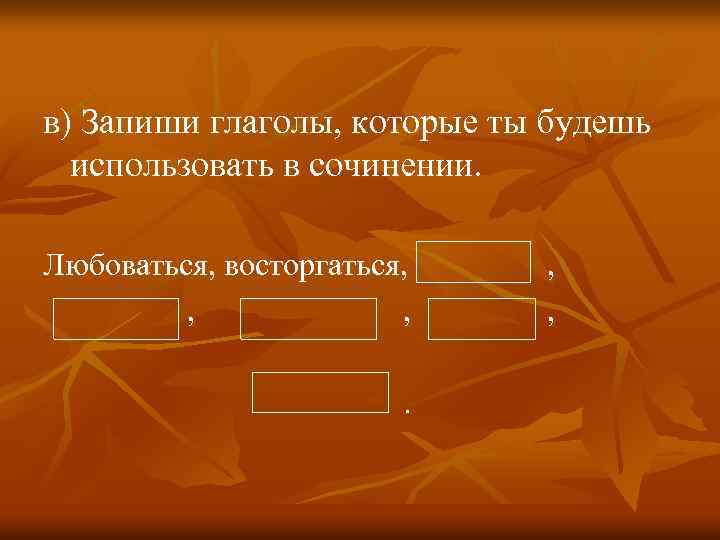 в) Запиши глаголы, которые ты будешь использовать в сочинении.

Любоваться, восторгаться, ,

, , ,

.